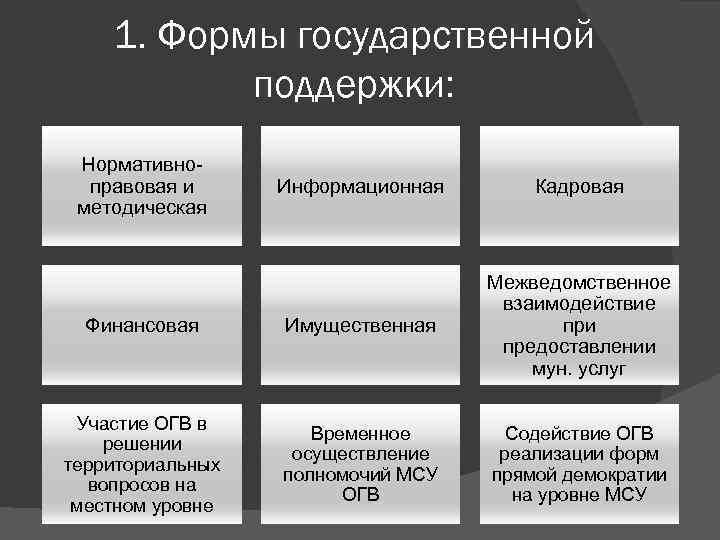 1. Формы государственной поддержки:

Нормативно-правовая и методическая

Информационная

Кадровая

Финансовая

Имущественная

Межведомственное взаимодействие при предоставлении мун. услуг

Участие ОГВ в решении территориальных вопросов на местном уровне

Временное осуществление полномочий МСУ ОГВ

Содействие ОГВ реализации форм прямой демократии на уровне МСУ